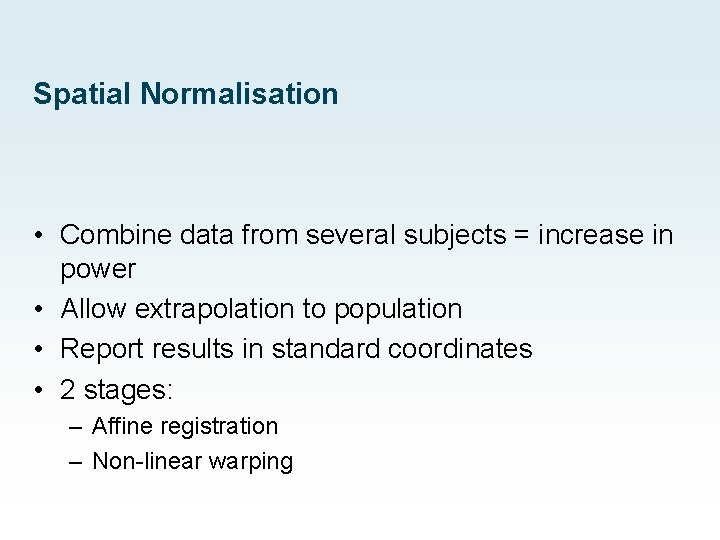 Spatial Normalisation

• Combine data from several subjects = increase in power
• Allow extrapolation to population
• Report results in standard coordinates
• 2 stages:
– Affine registration
– Non-linear warping